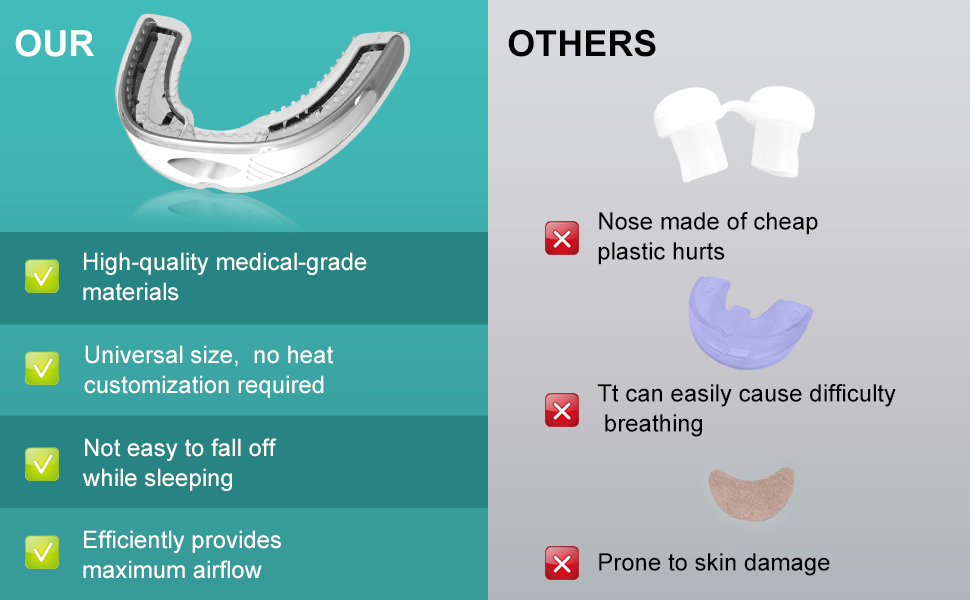 OUR

High-quality medical-grade materials

Universal size, no heat customization required

Not easy to fall off while sleeping

Efficiently provides maximum airflow

OTHERS

Nose made of cheap plastic hurts

Tt can easily cause difficulty breathing

Prone to skin damage